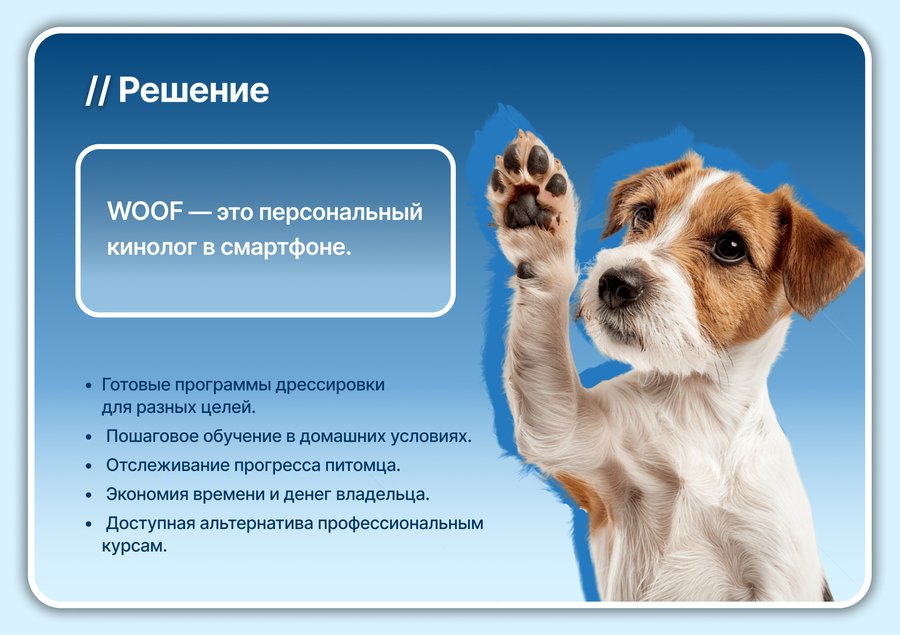 // Решение

WOOF — это персональный кинолог в смартфоне.

• Готовые программы дрессировки для разных целей.
• Пошаговое обучение в домашних условиях.
• Отслеживание прогресса питомца.
• Экономия времени и денег владельца.
• Доступная альтернатива профессиональным курсам.